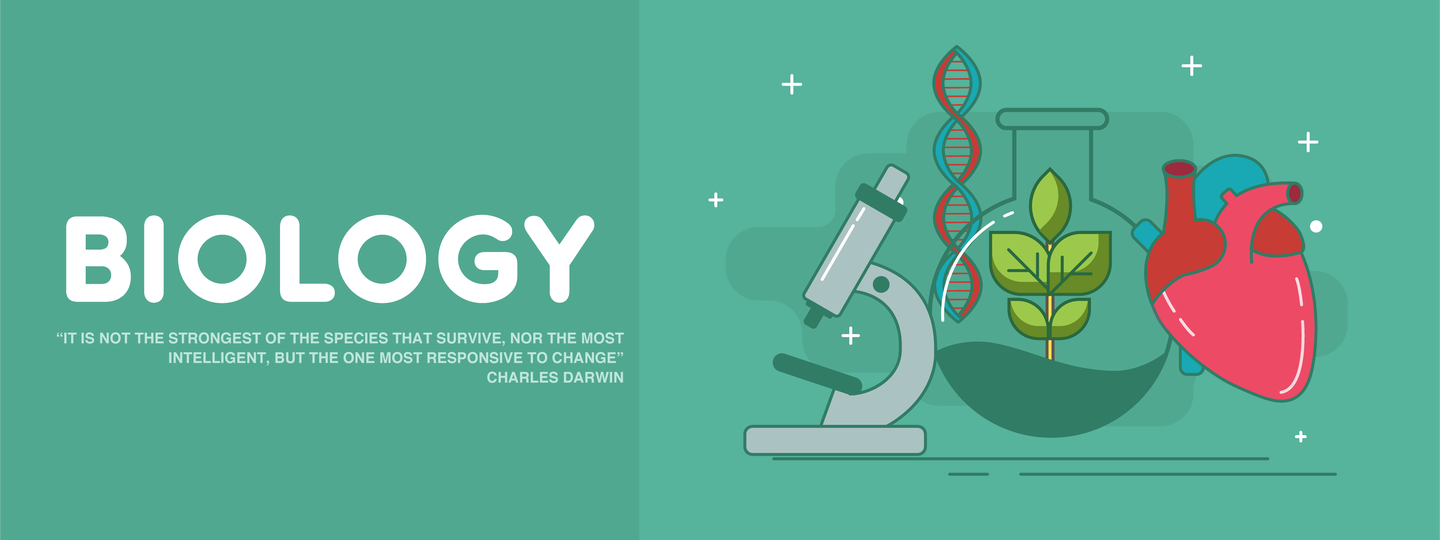 BIOLOGY

“IT IS NOT THE STRONGEST OF THE SPECIES THAT SURVIVE, NOR THE MOST INTELLIGENT, BUT THE ONE MOST RESPONSIVE TO CHANGE”
CHARLES DARWIN